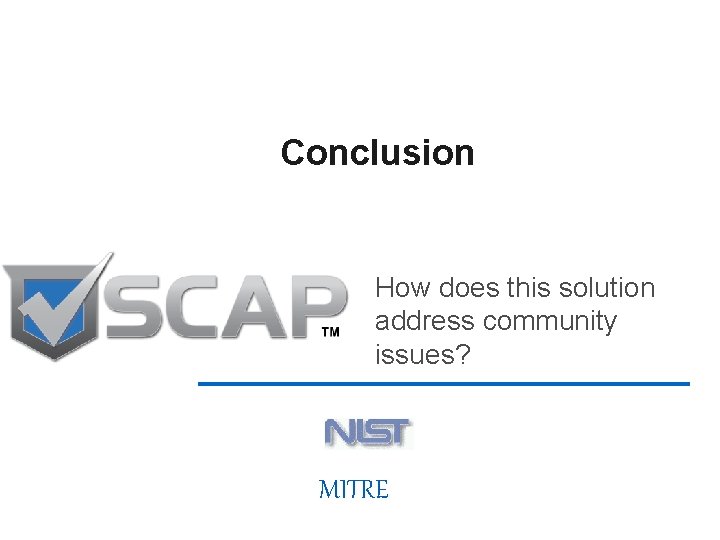 Conclusion

SCAP™

How does this solution address community issues?

NIST

MITRE